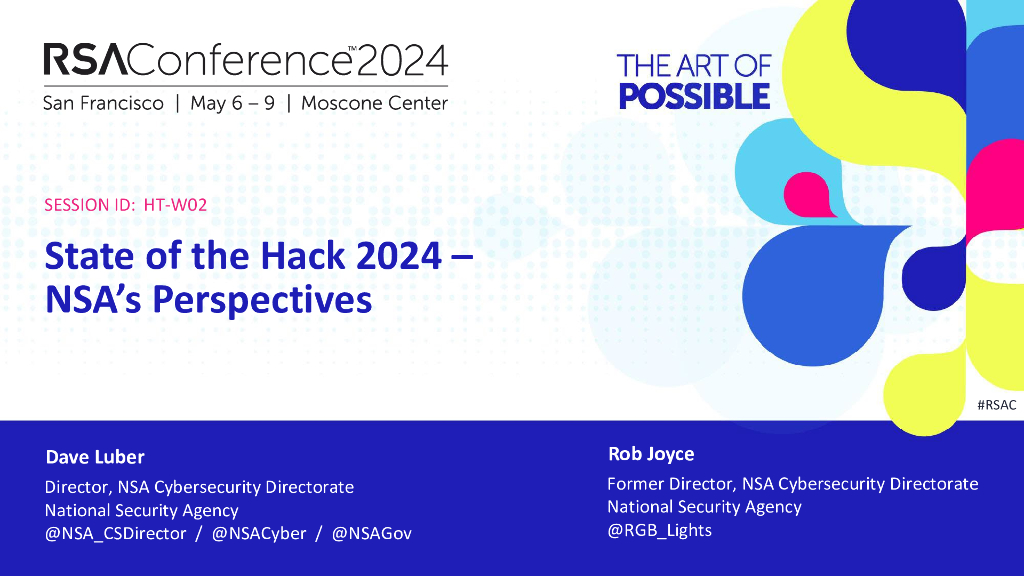 RSAConference™2024
San Francisco | May 6 – 9 | Moscone Center

THE ART OF
POSSIBLE

SESSION ID: HT-W02

State of the Hack 2024 –
NSA's Perspectives

#RSAC

Dave Luber
Director, NSA Cybersecurity Directorate
National Security Agency
@NSA_CSDirector / @NSACyber / @NSAGov

Rob Joyce
Former Director, NSA Cybersecurity Directorate
National Security Agency
@RGB_Lights